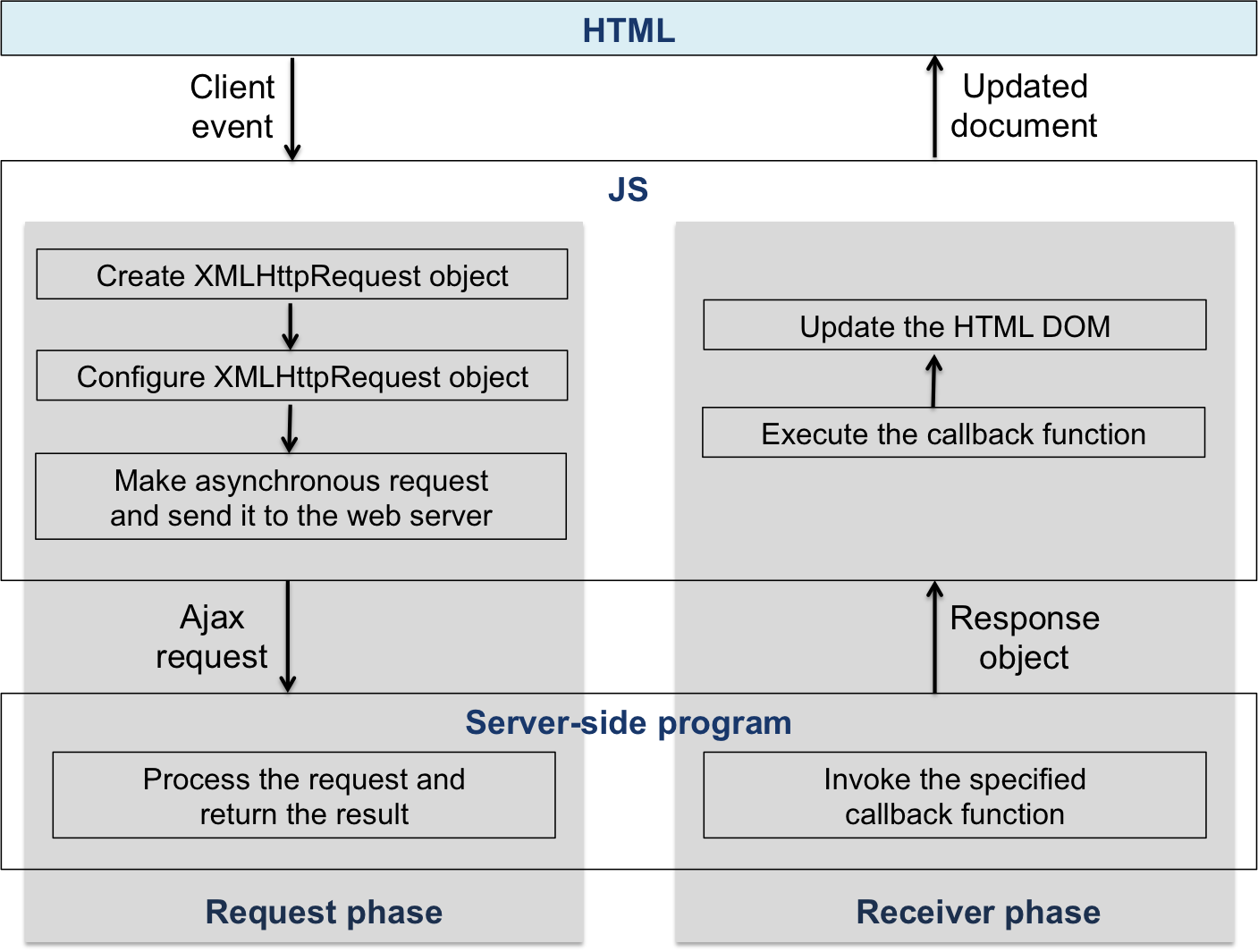 HTML

Client event

Updated document

JS

Create XMLHttpRequest object

Configure XMLHttpRequest object

Make asynchronous request and send it to the web server

Update the HTML DOM

Execute the callback function

Ajax request

Response object

Server-side program

Process the request and return the result

Invoke the specified callback function

Request phase

Receiver phase